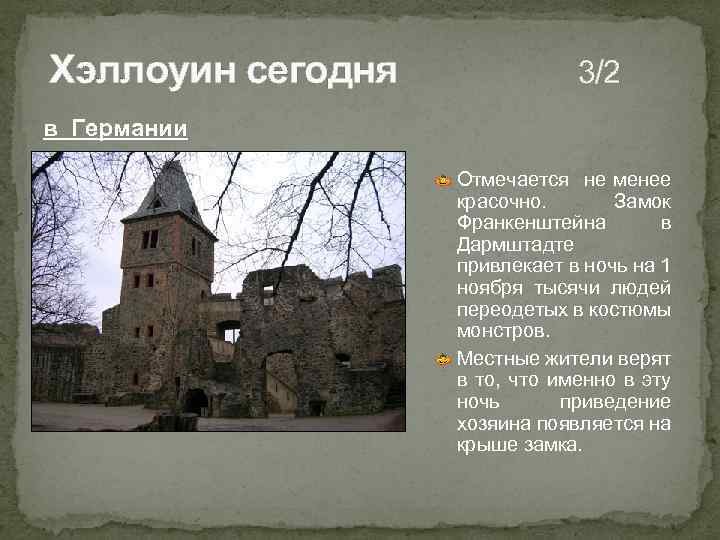 Хэллоуин сегодня 3/2

в Германии

Отмечается не менее красочно. Замок Франкенштейна в Дармштадте привлекает в ночь на 1 ноября тысячи людей переодетых в костюмы монстров.

Местные жители верят в то, что именно в эту ночь приведение хозяина появляется на крыше замка.